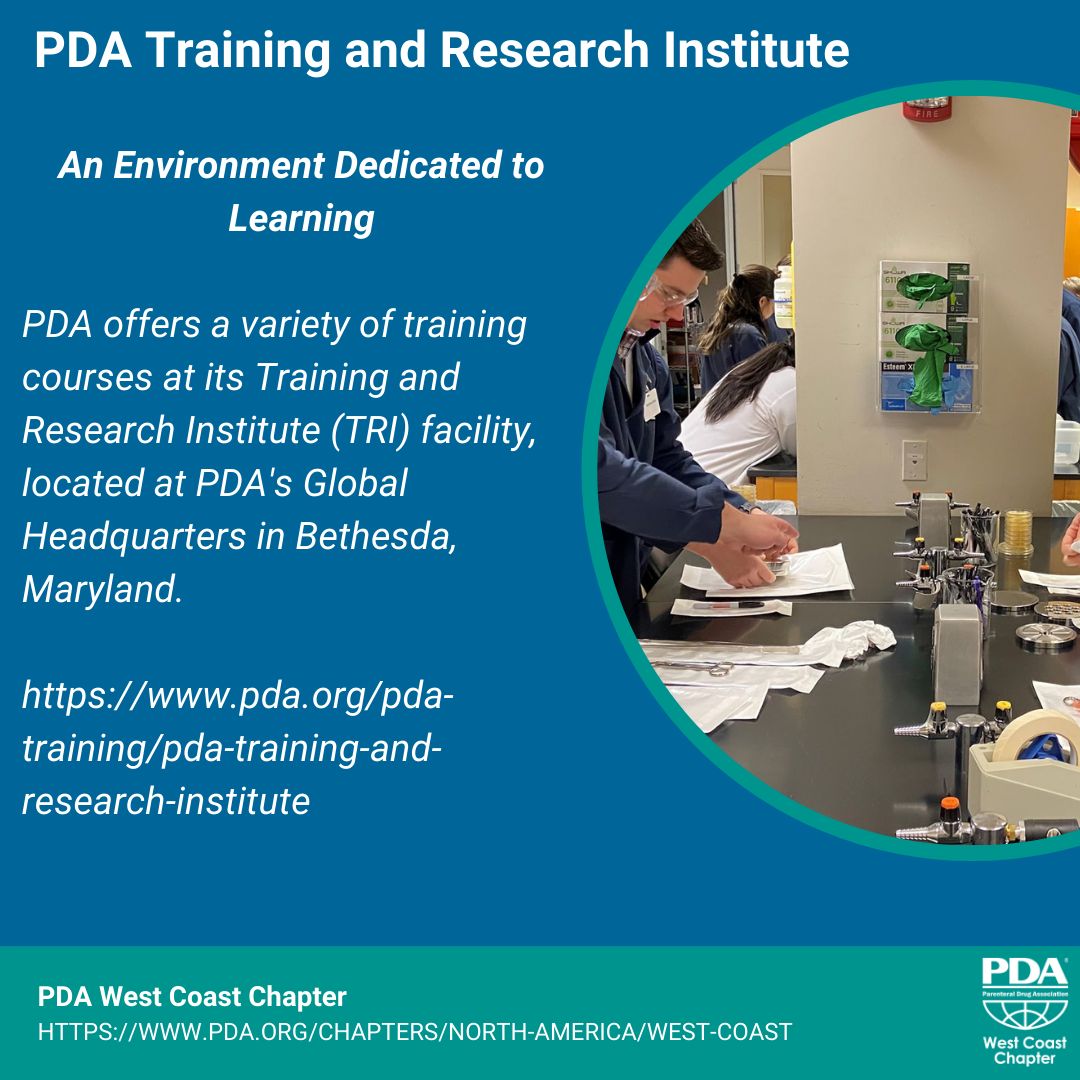 PDA Training and Research Institute

An Environment Dedicated to Learning

PDA offers a variety of training courses at its Training and Research Institute (TRI) facility, located at PDA's Global Headquarters in Bethesda, Maryland.

https://www.pda.org/pda-training/pda-training-and-research-institute

FIRE

Esteem

PDA West Coast Chapter
HTTPS://WWW.PDA.ORG/CHAPTERS/NORTH-AMERICA/WEST-COAST

PDA
Parenteral Drug Association
West Coast Chapter